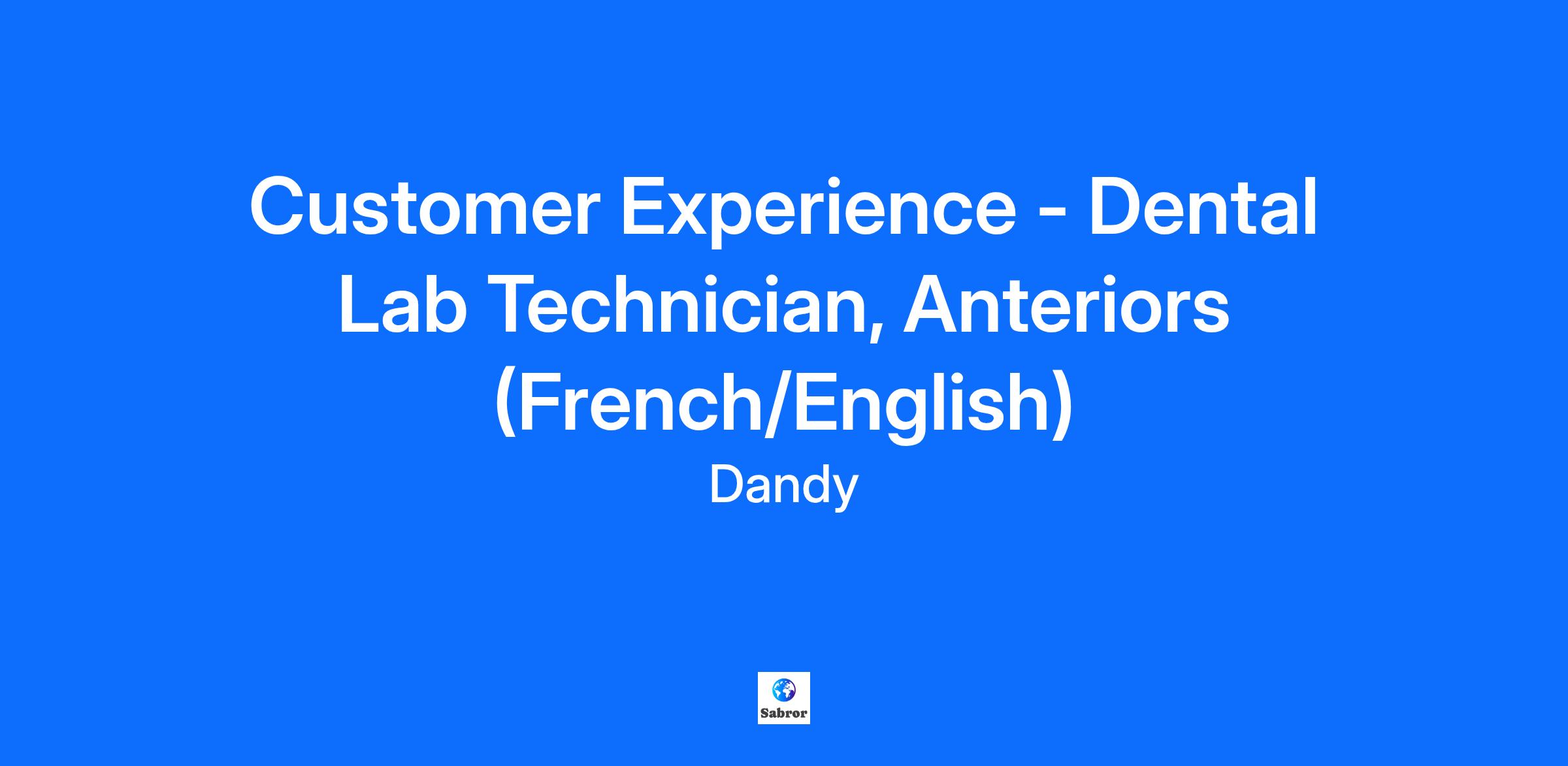 Customer Experience - Dental Lab Technician, Anteriors (French/English)

Dandy

Sabror